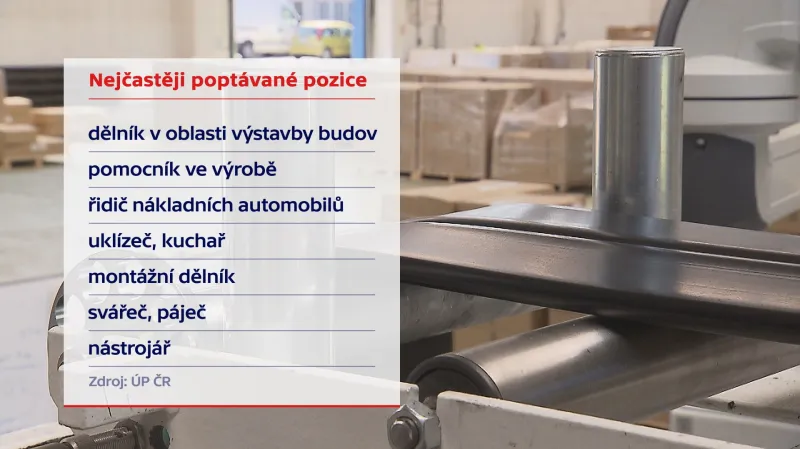 Nejčastěji poptávané pozice

dělník v oblasti výstavby budov

pomocník ve výrobě

řidič nákladních automobilů

uklízeč, kuchař

montážní dělník

svářeč, páječ

nástrojář

Zdroj: ÚP ČR